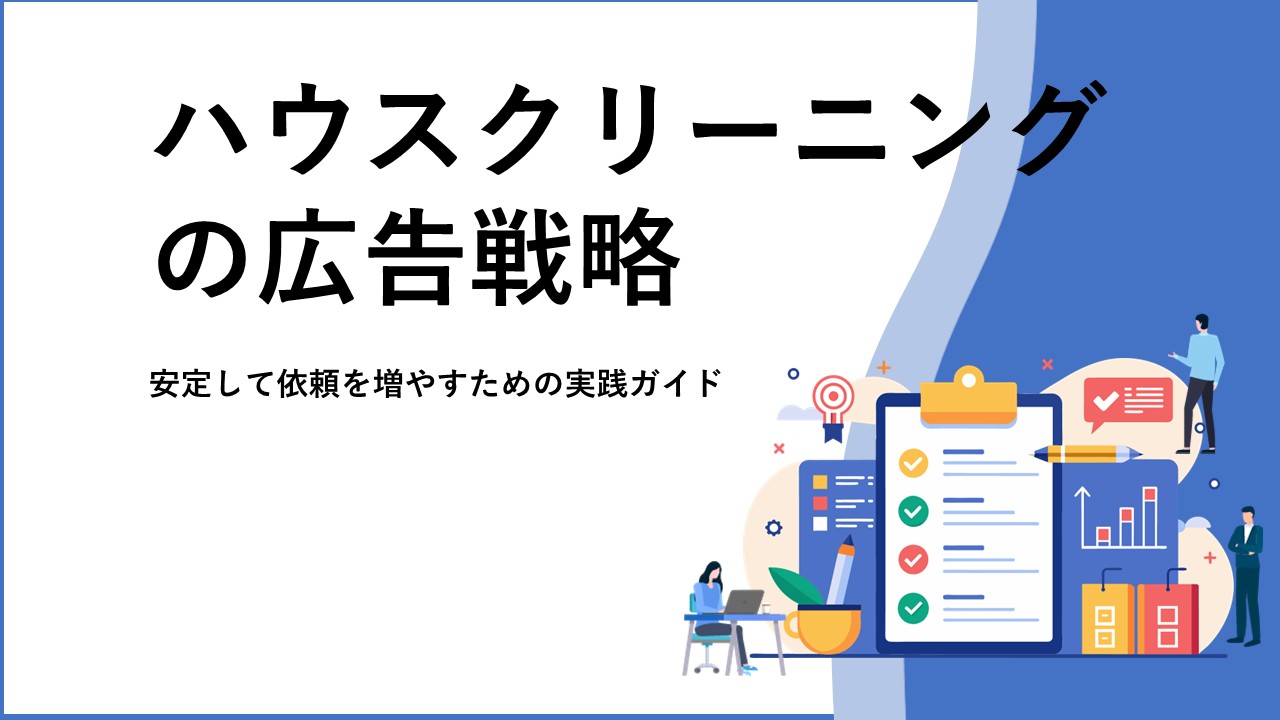 ハウスクリーニングの広告戦略

安定して依頼を増やすための実践ガイド